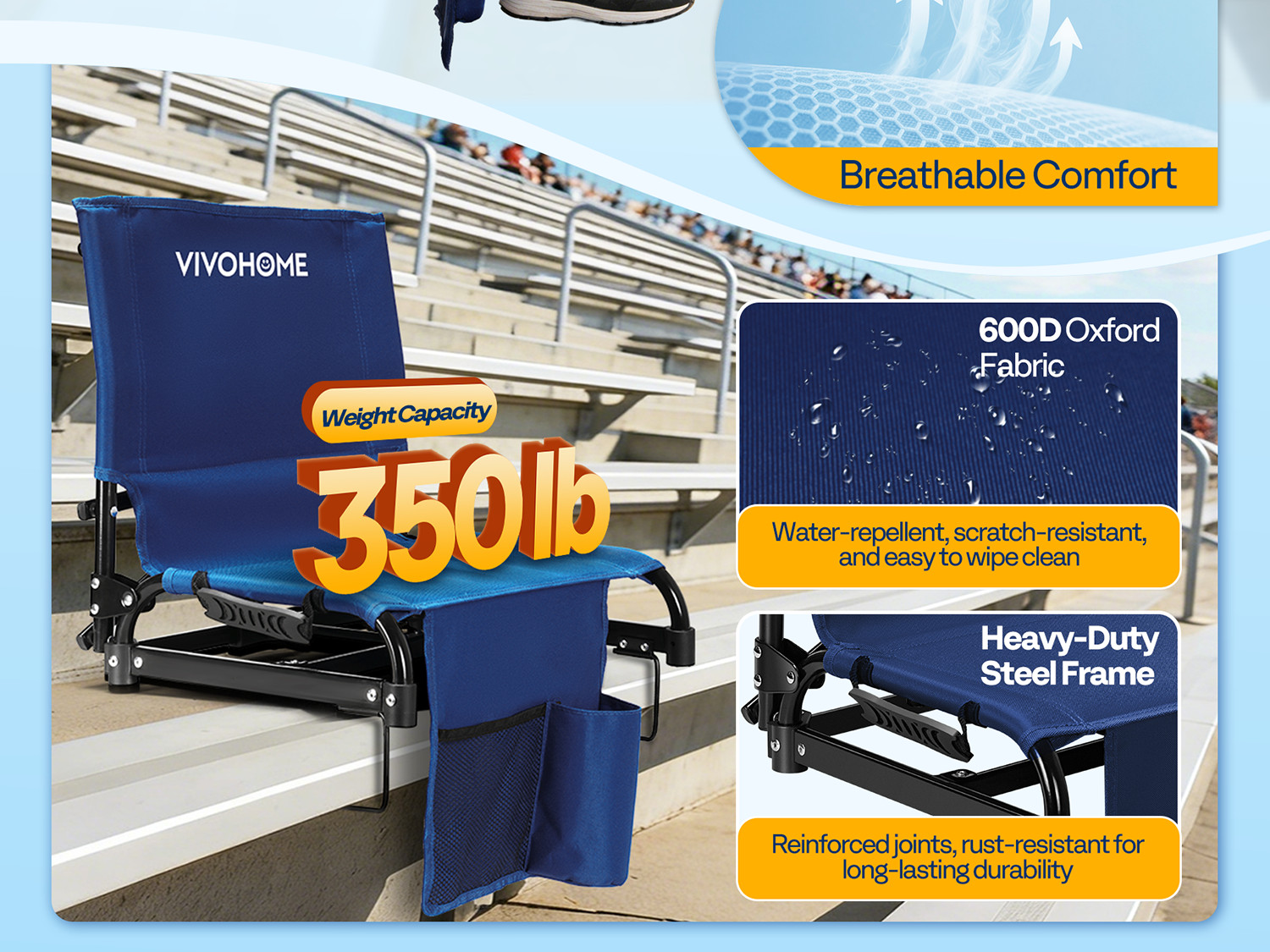 Breathable Comfort

VIVOHOME

Weight Capacity

350lb

600D Oxford Fabric

Water-repellent, scratch-resistant, and easy to wipe clean

Heavy-Duty Steel Frame

Reinforced joints, rust-resistant for long-lasting durability